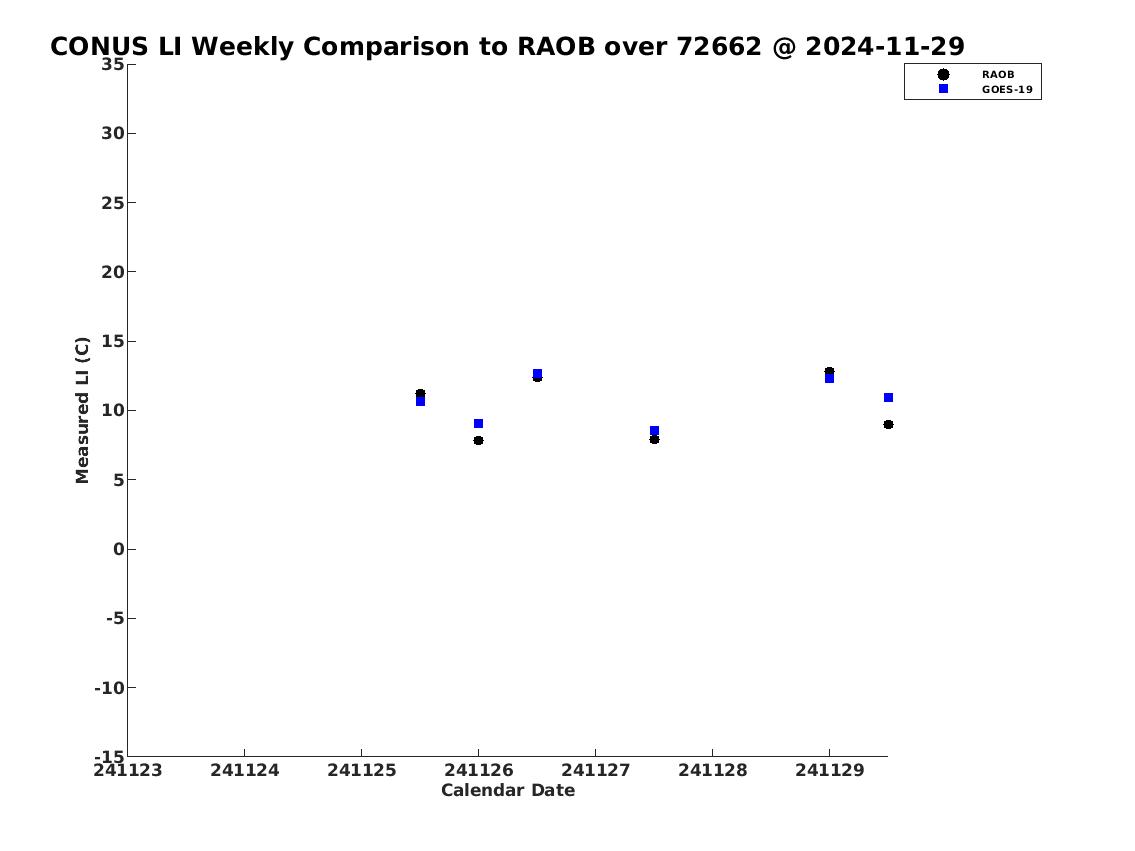 CONUS LI Weekly Comparison to RAOB over 72662 @ 2024-11-29

RAOB
GOES-19

Measured LI (C)

35
30
25
20
15
10
5
0
-5
-10
-15

241123
241124
241125
241126
241127
241128
241129

Calendar Date